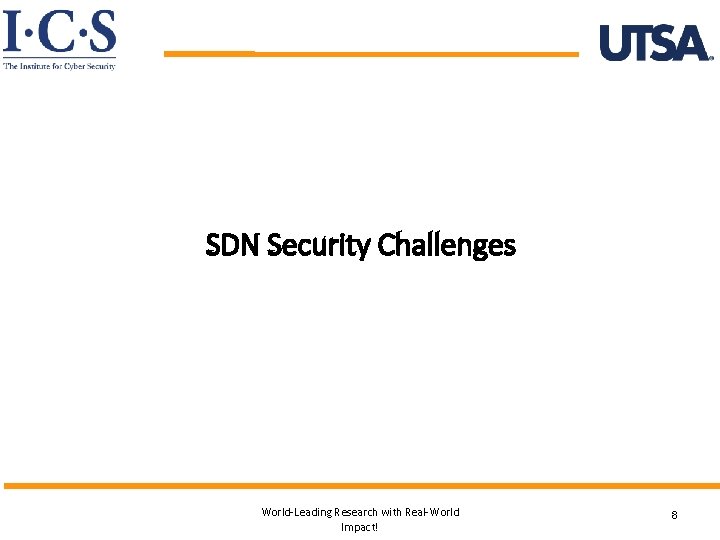 I·C·S
The Institute for Cyber Security

UTSA

SDN Security Challenges

World-Leading Research with Real-World Impact!

8